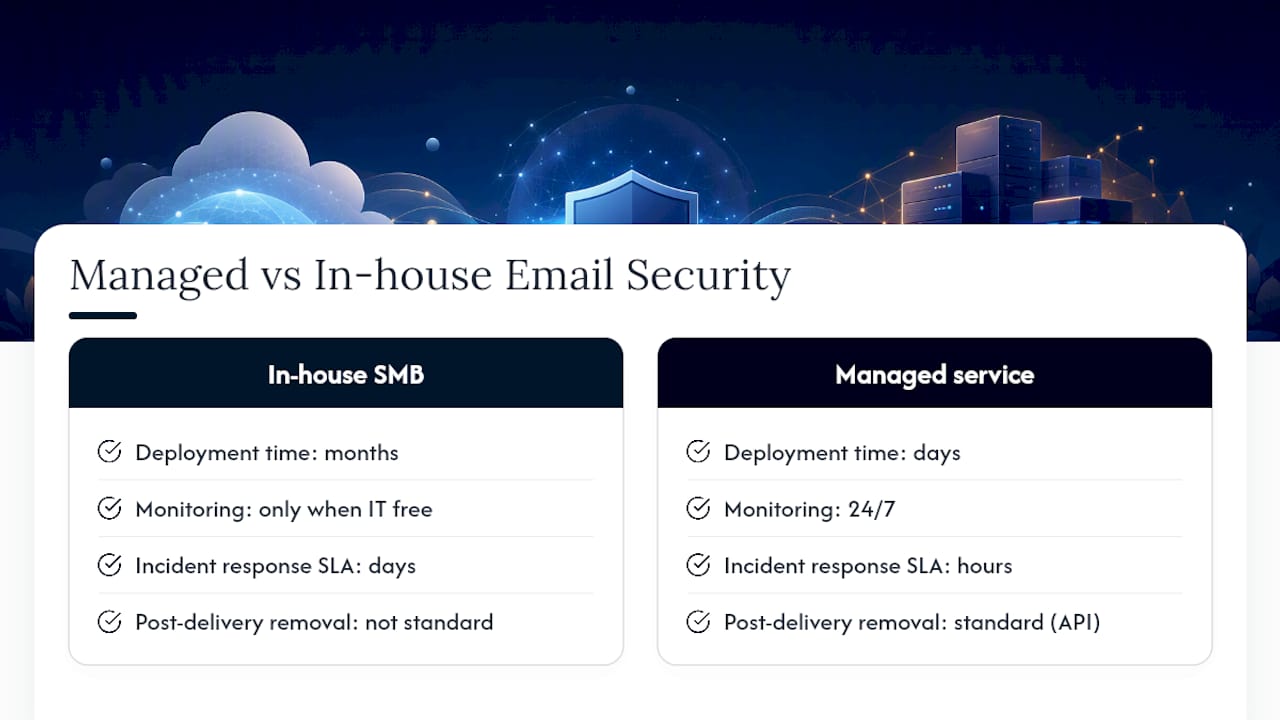 Managed vs In-house Email Security

In-house SMB

Deployment time: months

Monitoring: only when IT free

Incident response SLA: days

Post-delivery removal: not standard

Managed service

Deployment time: days

Monitoring: 24/7

Incident response SLA: hours

Post-delivery removal: standard (API)